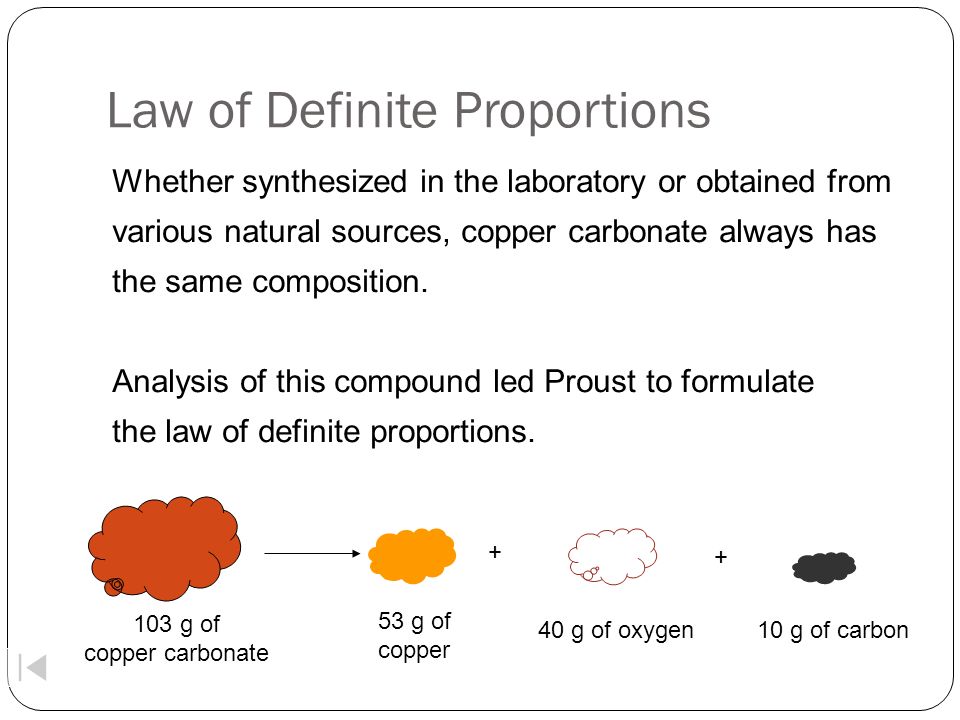 Law of Definite Proportions

Whether synthesized in the laboratory or obtained from various natural sources, copper carbonate always has the same composition.

Analysis of this compound led Proust to formulate the law of definite proportions.

103 g of copper carbonate

53 g of copper

+

40 g of oxygen

+

10 g of carbon